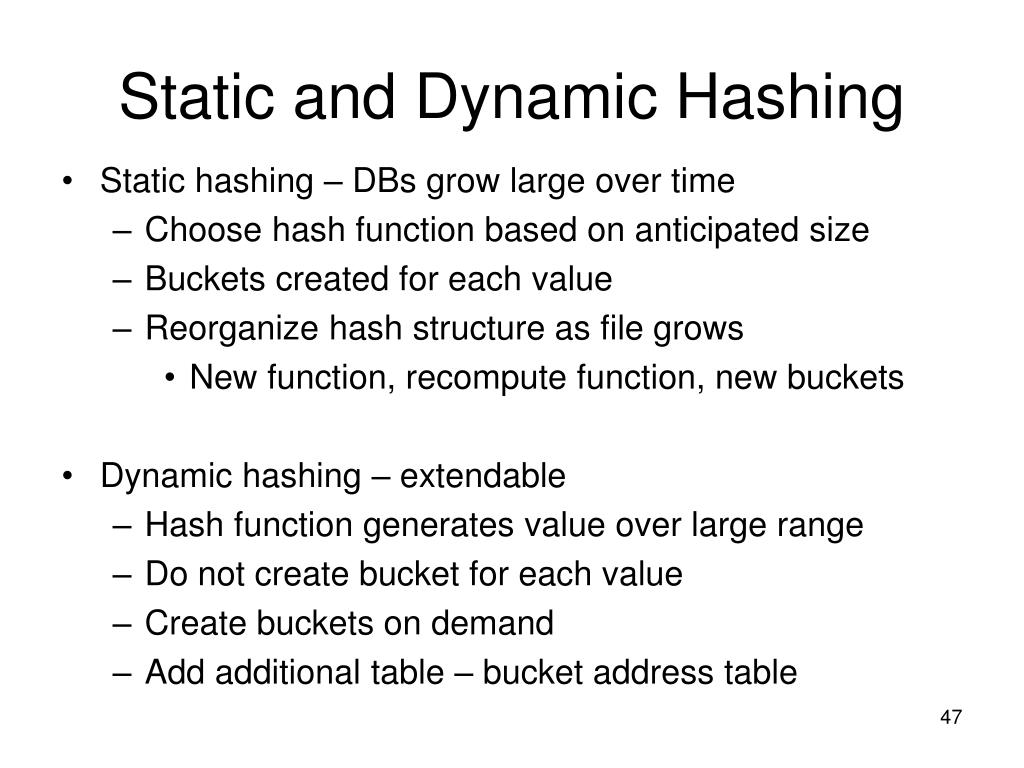 Static and Dynamic Hashing

• Static hashing – DBs grow large over time
  – Choose hash function based on anticipated size
  – Buckets created for each value
  – Reorganize hash structure as file grows
    • New function, recompute function, new buckets

• Dynamic hashing – extendable
  – Hash function generates value over large range
  – Do not create bucket for each value
  – Create buckets on demand
  – Add additional table – bucket address table

47